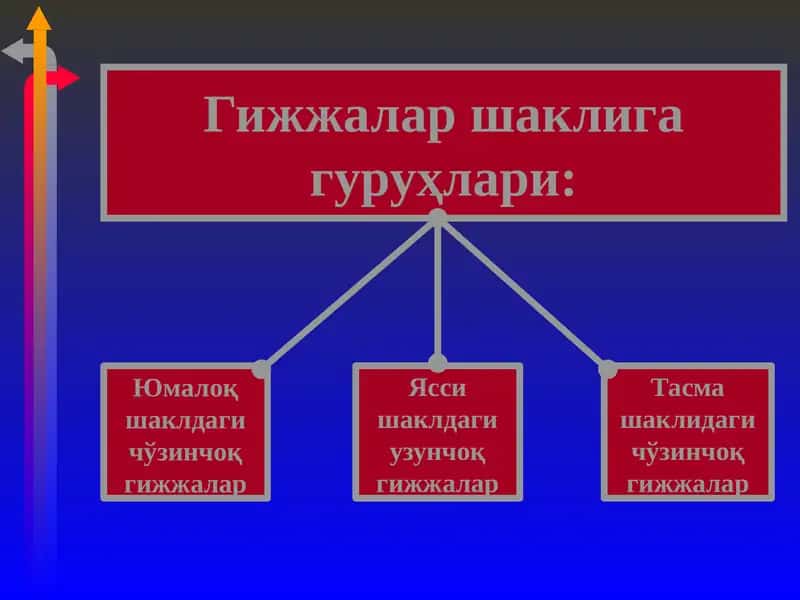 Гижжалар шаклига гуруҳлари:

Юмалоқ шаклдаги чўзинчоқ гижжалар

Ясси шаклдаги узунчоқ гижжалар

Тасма шаклидаги чўзинчоқ гижжалар